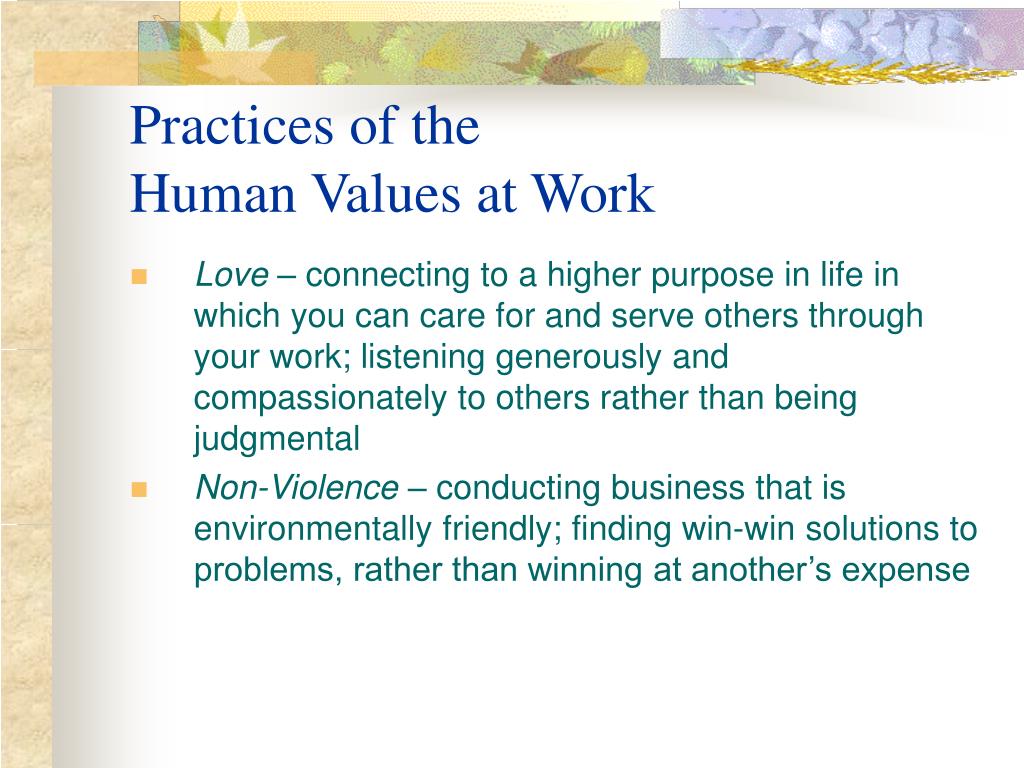 Practices of the
Human Values at Work

- Love – connecting to a higher purpose in life in which you can care for and serve others through your work; listening generously and compassionately to others rather than being judgmental
- Non-Violence – conducting business that is environmentally friendly; finding win-win solutions to problems, rather than winning at another's expense